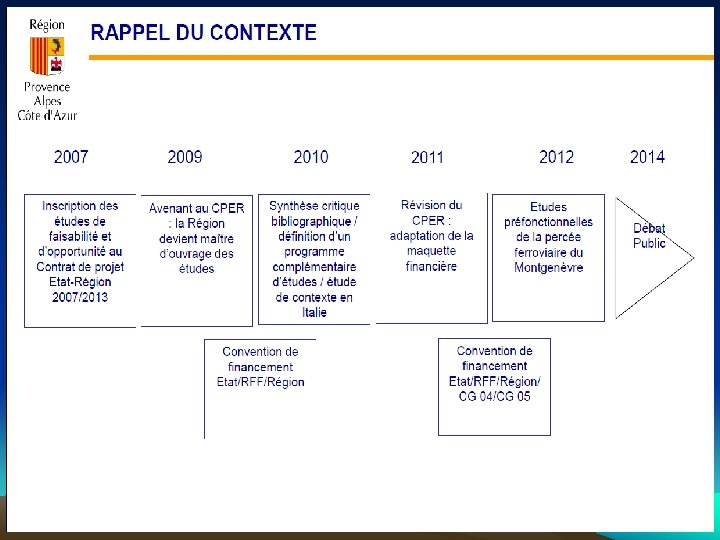 Région

Provence Alpes Côte d'Azur

RAPPEL DU CONTEXTE

2007

2009

2010

2011

2012

2014

Inscription des études de faisabilité et d'opportunité au Contrat de projet Etat-Région 2007/2013

Avenant au CPER : la Région devient maître d'ouvrage des études

Synthèse critique bibliographique / définition d'un programme complémentaire d'études / étude de contexte en Italie

Révision du CPER : adaptation de la maquette financière

Etudes préfonctionnelles de la percée ferroviaire du Montgenèvre

Débat Public

Convention de financement Etat/RFF/Région

Convention de financement Etat/RFF/Région/ CG 04/CG 05